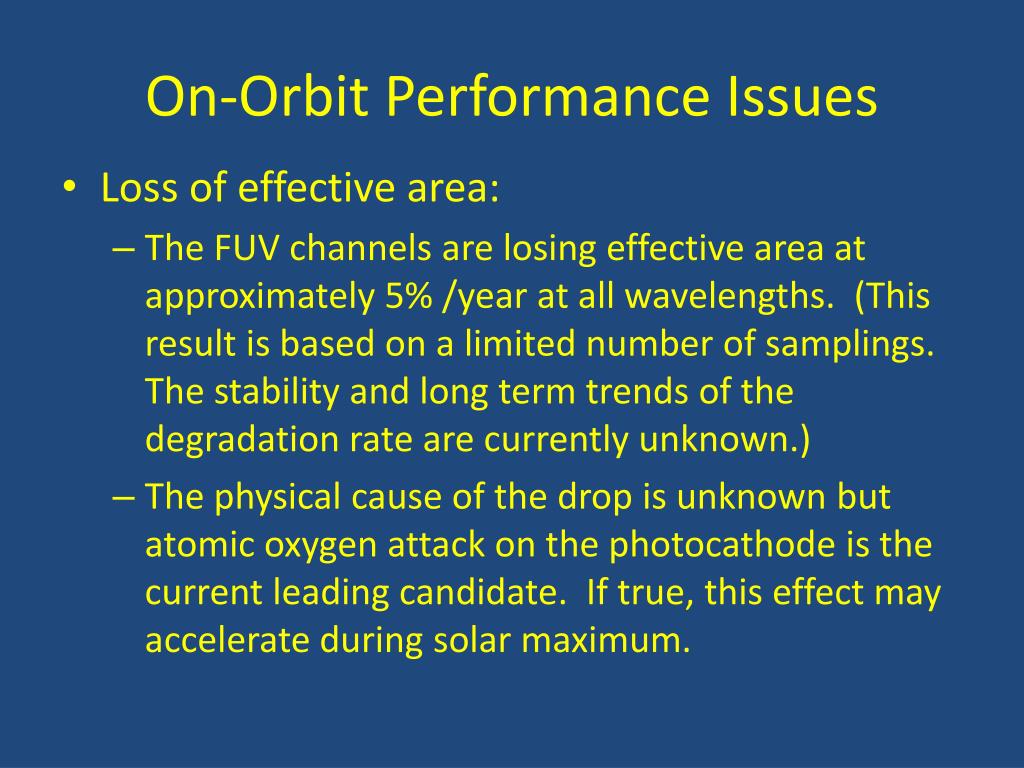 On-Orbit Performance Issues

• Loss of effective area:

– The FUV channels are losing effective area at approximately 5% /year at all wavelengths. (This result is based on a limited number of samplings. The stability and long term trends of the degradation rate are currently unknown.)

– The physical cause of the drop is unknown but atomic oxygen attack on the photocathode is the current leading candidate. If true, this effect may accelerate during solar maximum.